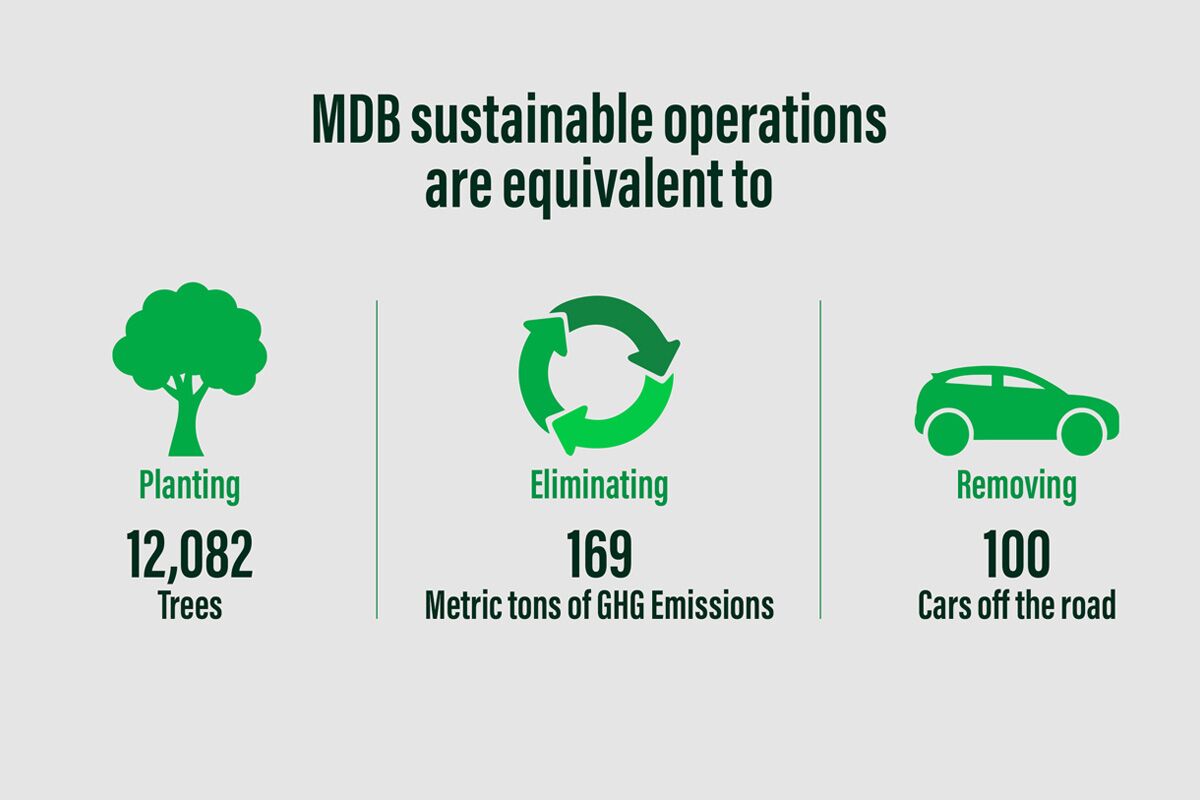 MDB sustainable operations are equivalent to

Planting
12,082
Trees

Eliminating
169
Metric tons of GHG Emissions

Removing
100
Cars off the road